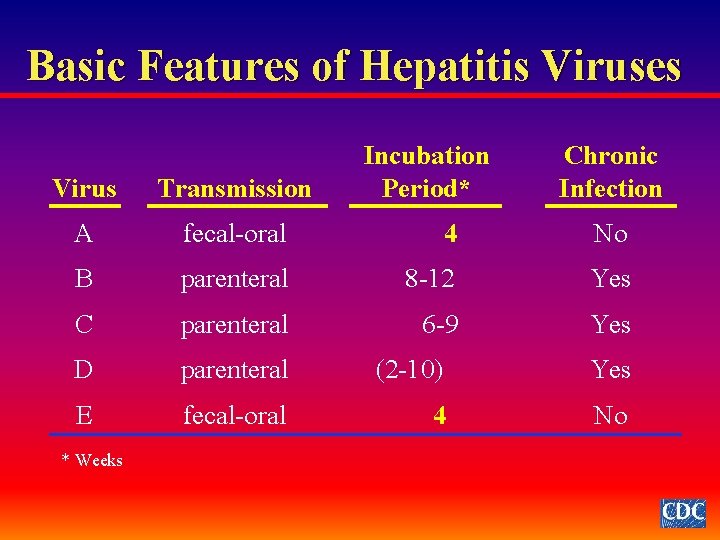 Basic Features of Hepatitis Viruses

| Virus | Transmission | Incubation Period* | Chronic Infection |
|---|---|---|---|
| A | fecal-oral | 4 | No |
| B | parenteral | 8-12 | Yes |
| C | parenteral | 6-9 | Yes |
| D | parenteral | (2-10) | Yes |
| E | fecal-oral | 4 | No |

* Weeks

CDC